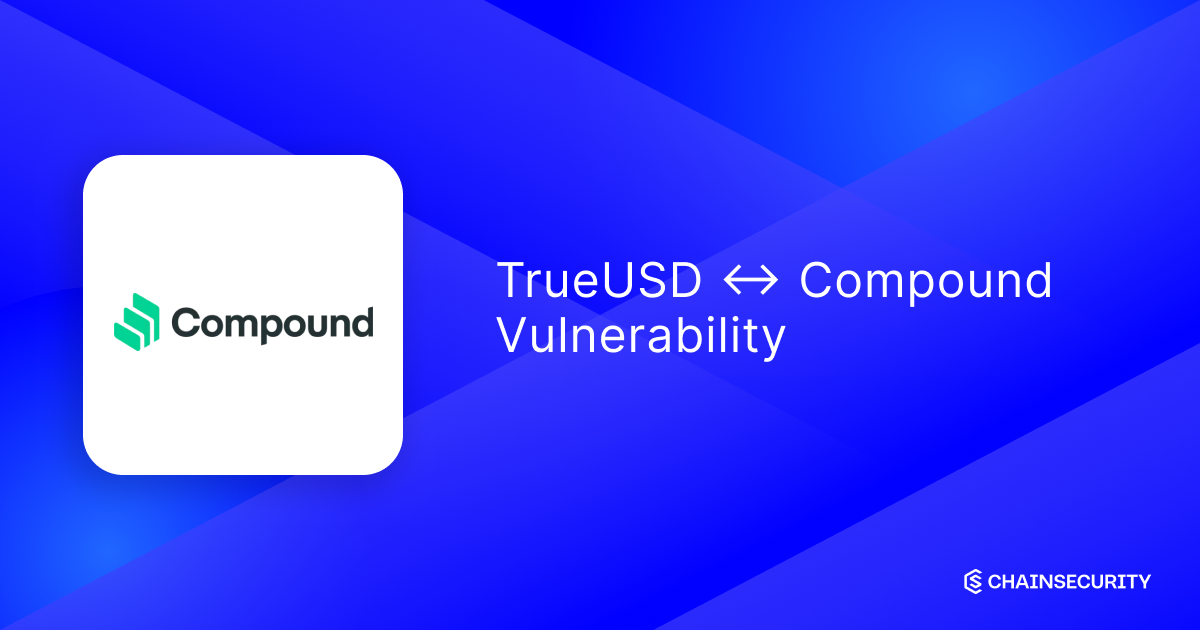 Compound

TrueUSD ↔ Compound Vulnerability

CHAINSECURITY